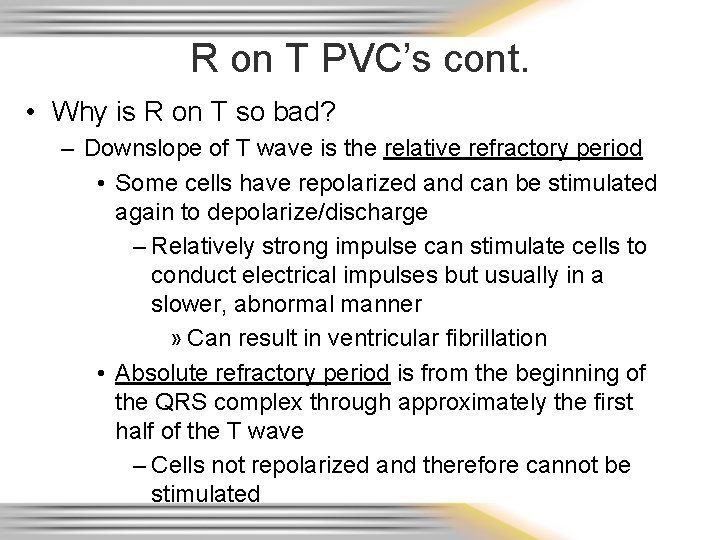 R on T PVC's cont.

• Why is R on T so bad?
– Downslope of T wave is the relative refractory period
• Some cells have repolarized and can be stimulated again to depolarize/discharge
– Relatively strong impulse can stimulate cells to conduct electrical impulses but usually in a slower, abnormal manner
» Can result in ventricular fibrillation
• Absolute refractory period is from the beginning of the QRS complex through approximately the first half of the T wave
– Cells not repolarized and therefore cannot be stimulated